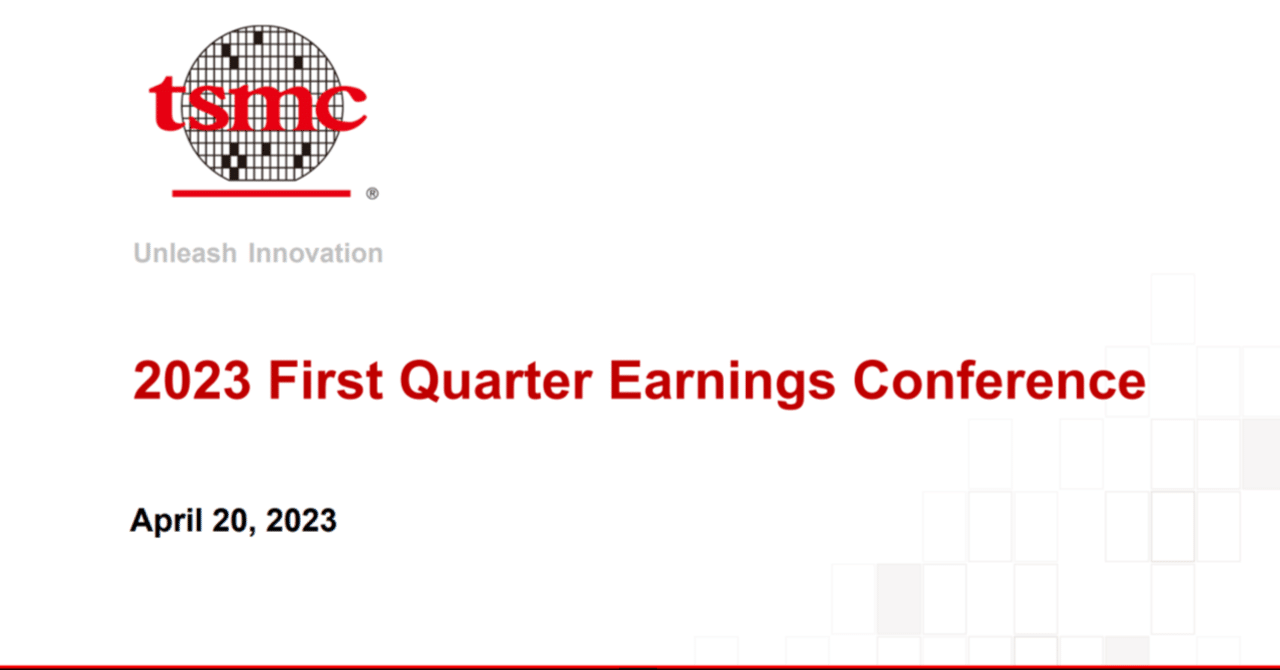 tsmc
®

Unleash Innovation

2023 First Quarter Earnings Conference

April 20, 2023